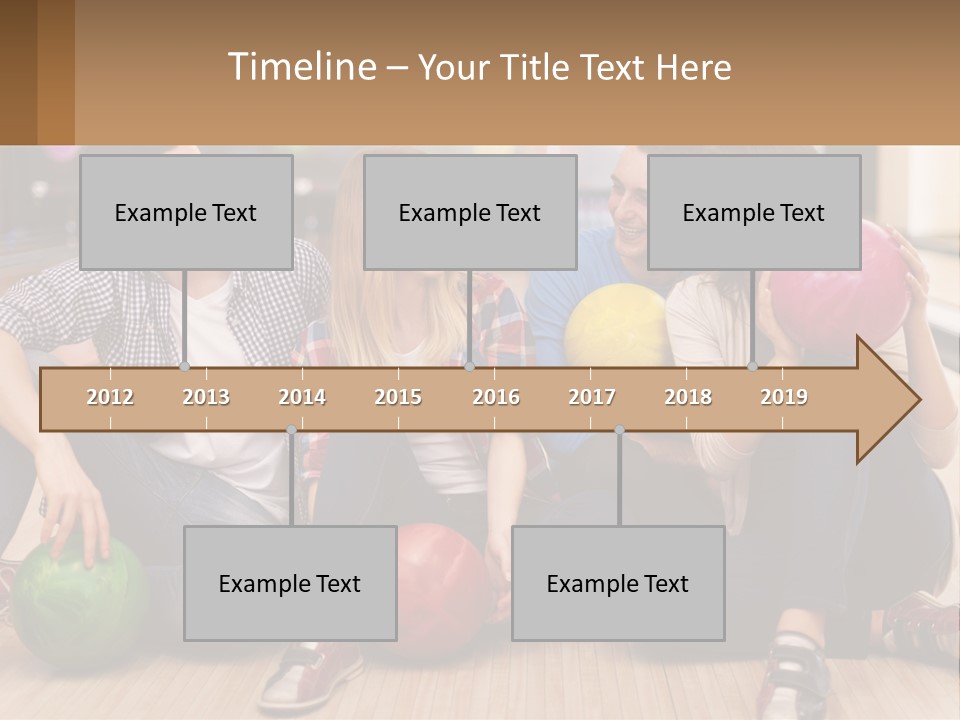 Timeline – Your Title Text Here

Example Text

Example Text

Example Text

2012 2013 2014 2015 2016 2017 2018 2019

Example Text

Example Text